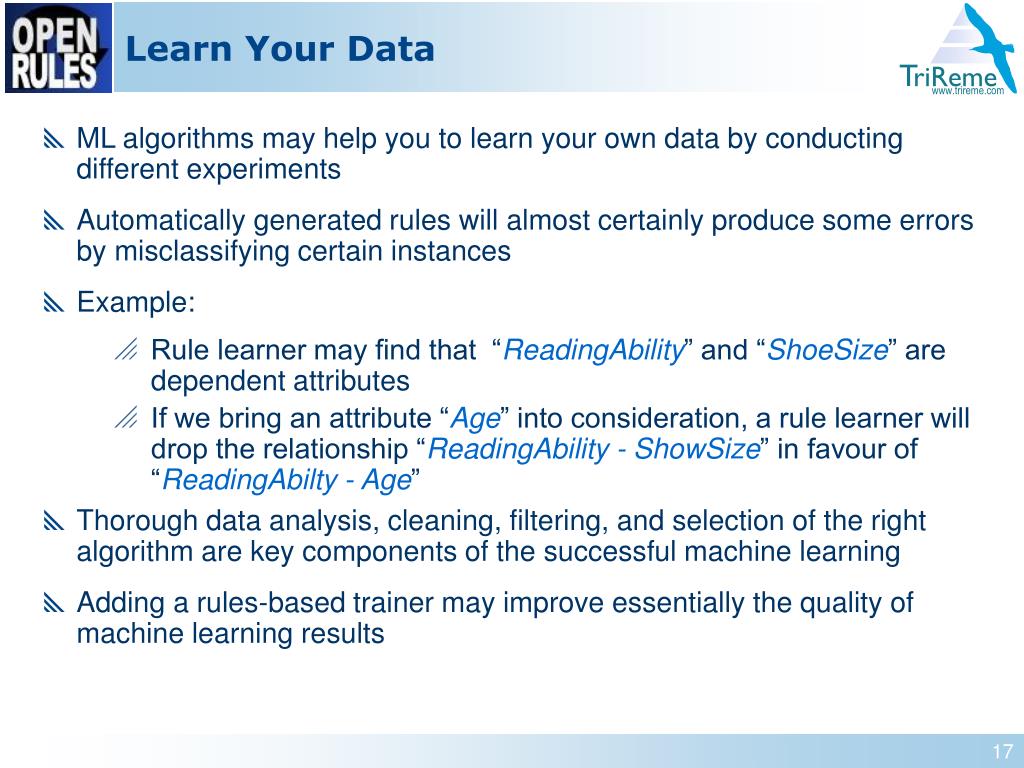 OPEN RULES

Learn Your Data

TriReme
www.trireme.com

ML algorithms may help you to learn your own data by conducting different experiments

Automatically generated rules will almost certainly produce some errors by misclassifying certain instances

Example:

Rule learner may find that “ReadingAbility” and “ShoeSize” are dependent attributes

If we bring an attribute “Age” into consideration, a rule learner will drop the relationship “ReadingAbility - ShowSize” in favour of “ReadingAbilty - Age”

Thorough data analysis, cleaning, filtering, and selection of the right algorithm are key components of the successful machine learning

Adding a rules-based trainer may improve essentially the quality of machine learning results

17